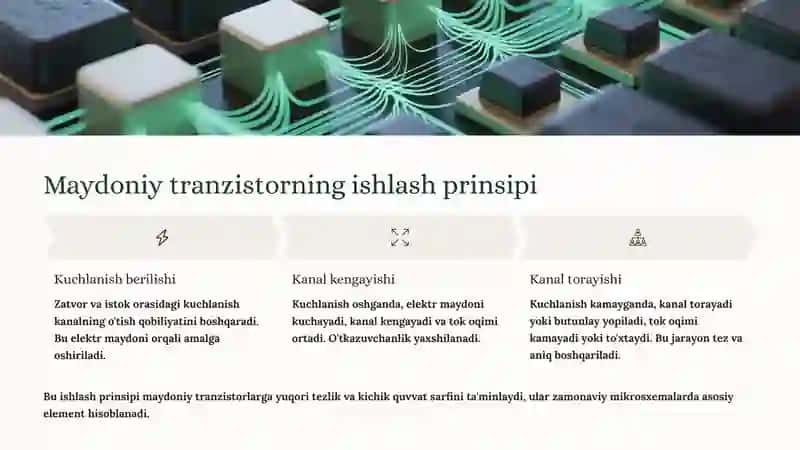 Maydoniy tranzistorning ishlash prinsipi

Kuchlanish berilishi

Zatvor va istok orasidagi kuchlanish kanalning o'tish qobiliyatini boshqaradi. Bu elektr maydoni orqali amalga oshiriladi.

Kanal kengayishi

Kuchlanish oshganda, elektr maydoni kuchayadi, kanal kengayadi va tok oqimi ortadi. O'tkazuvchanlik yaxshilanadi.

Kanal torayishi

Kuchlanish kamayganda, kanal torayadi yoki butunlay yopiladi, tok oqimi kamayadi yoki to'xtaydi. Bu jarayon tez va aniq boshqariladi.

Bu ishlash prinsipi maydoniy tranzistorlarga yuqori tezlik va kichik quvvat sarfini ta'minlaydi, ular zamonaviy mikrosxemalarda asosiy element hisoblanadi.